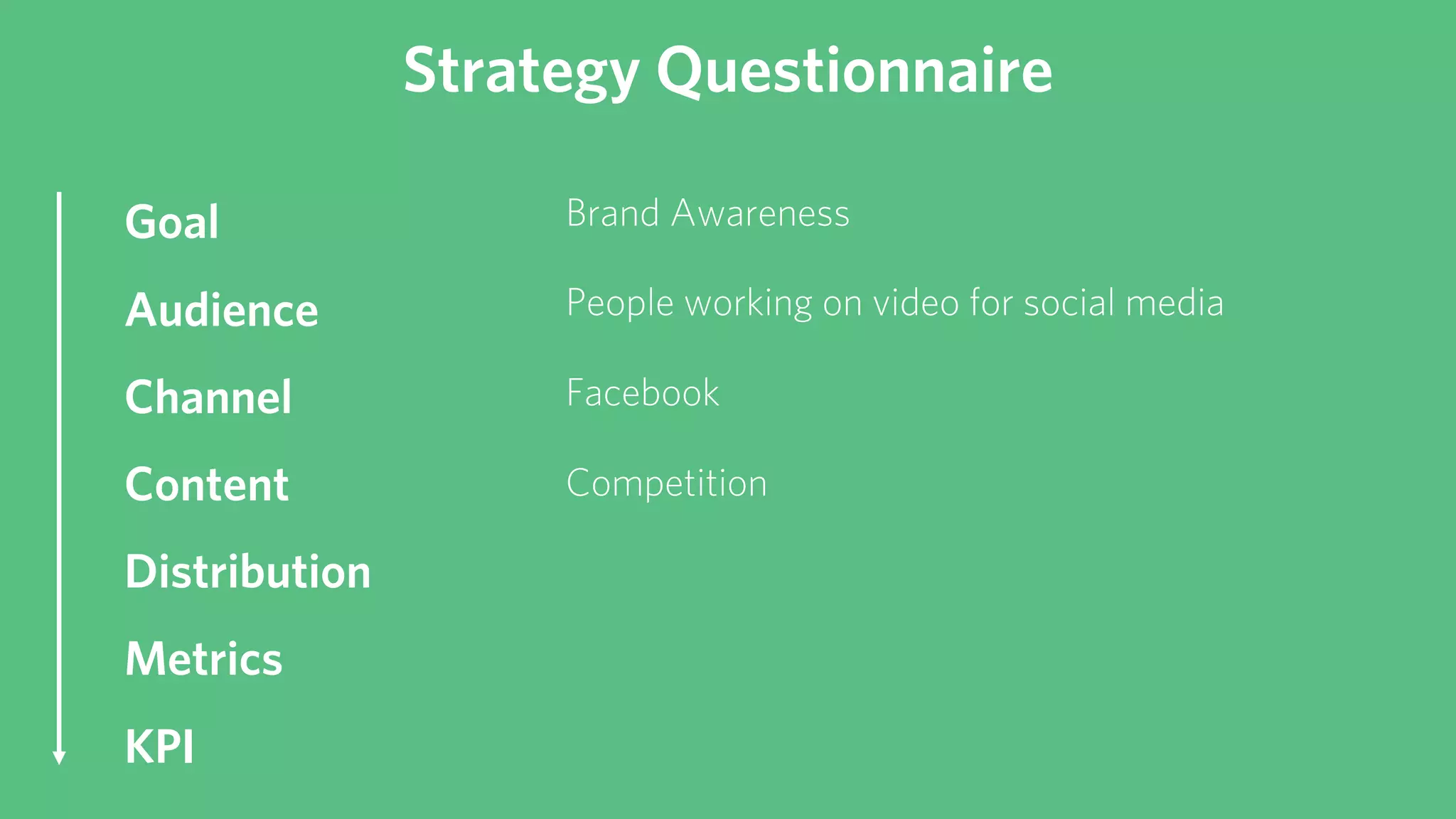 Strategy Questionnaire

Goal
Audience
Channel
Content
Distribution
Metrics
KPI

Brand Awareness
People working on video for social media
Facebook
Competition